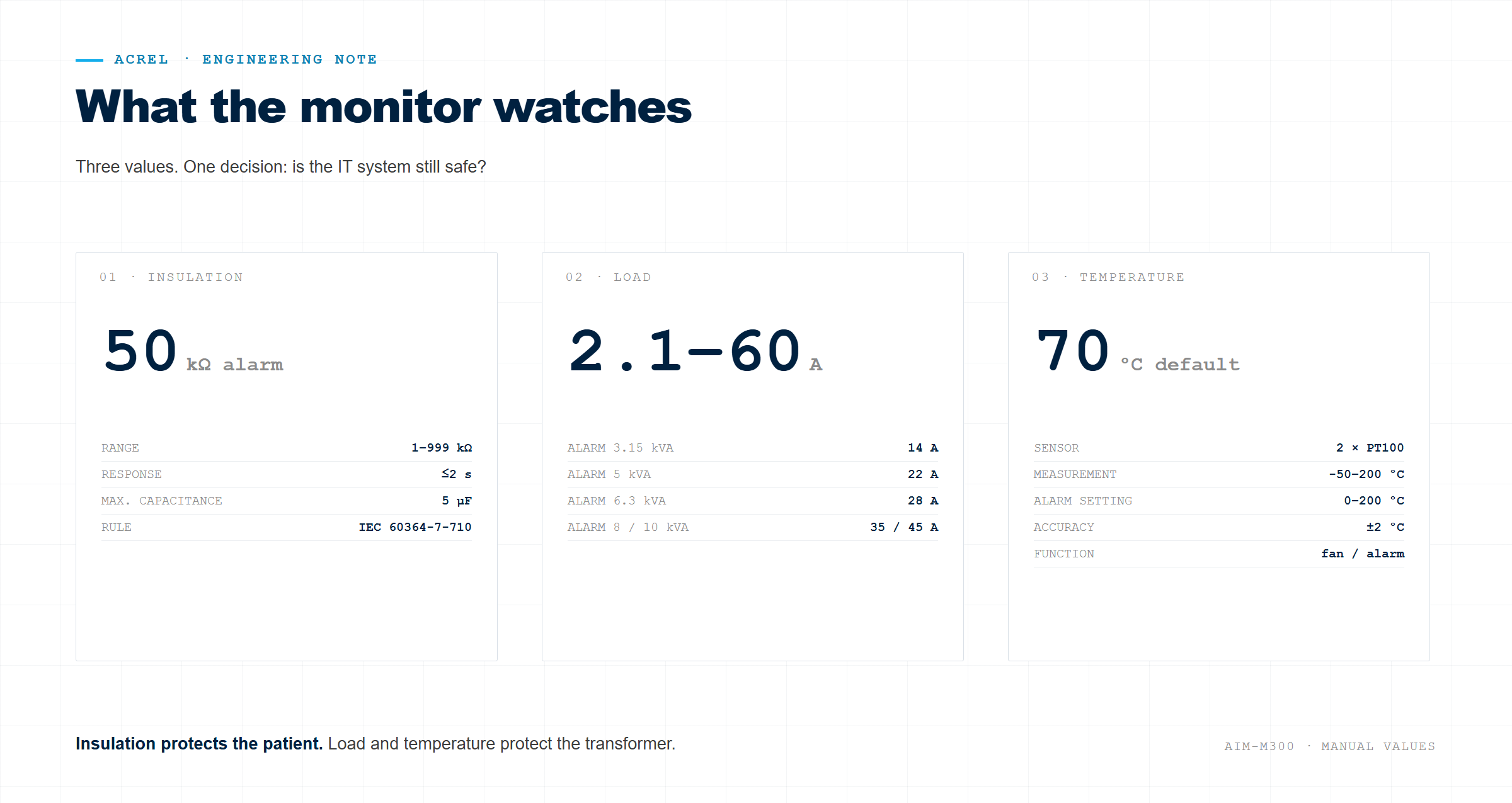 ACREL · ENGINEERING NOTE

What the monitor watches

Three values. One decision: is the IT system still safe?

01 · INSULATION

50 kΩ alarm

RANGE 1-999 kΩ
RESPONSE ≤2 s
MAX. CAPACITANCE 5 μF
RULE IEC 60364-7-710

02 · LOAD

2.1–60 A

ALARM 3.15 kVA 14 A
ALARM 5 kVA 22 A
ALARM 6.3 kVA 28 A
ALARM 8 / 10 kVA 35 / 45 A

03 · TEMPERATURE

70 °C default

SENSOR 2 × PT100
MEASUREMENT -50–200 °C
ALARM SETTING 0–200 °C
ACCURACY ±2 °C
FUNCTION fan / alarm

Insulation protects the patient. Load and temperature protect the transformer.

AIM-M300 · MANUAL VALUES